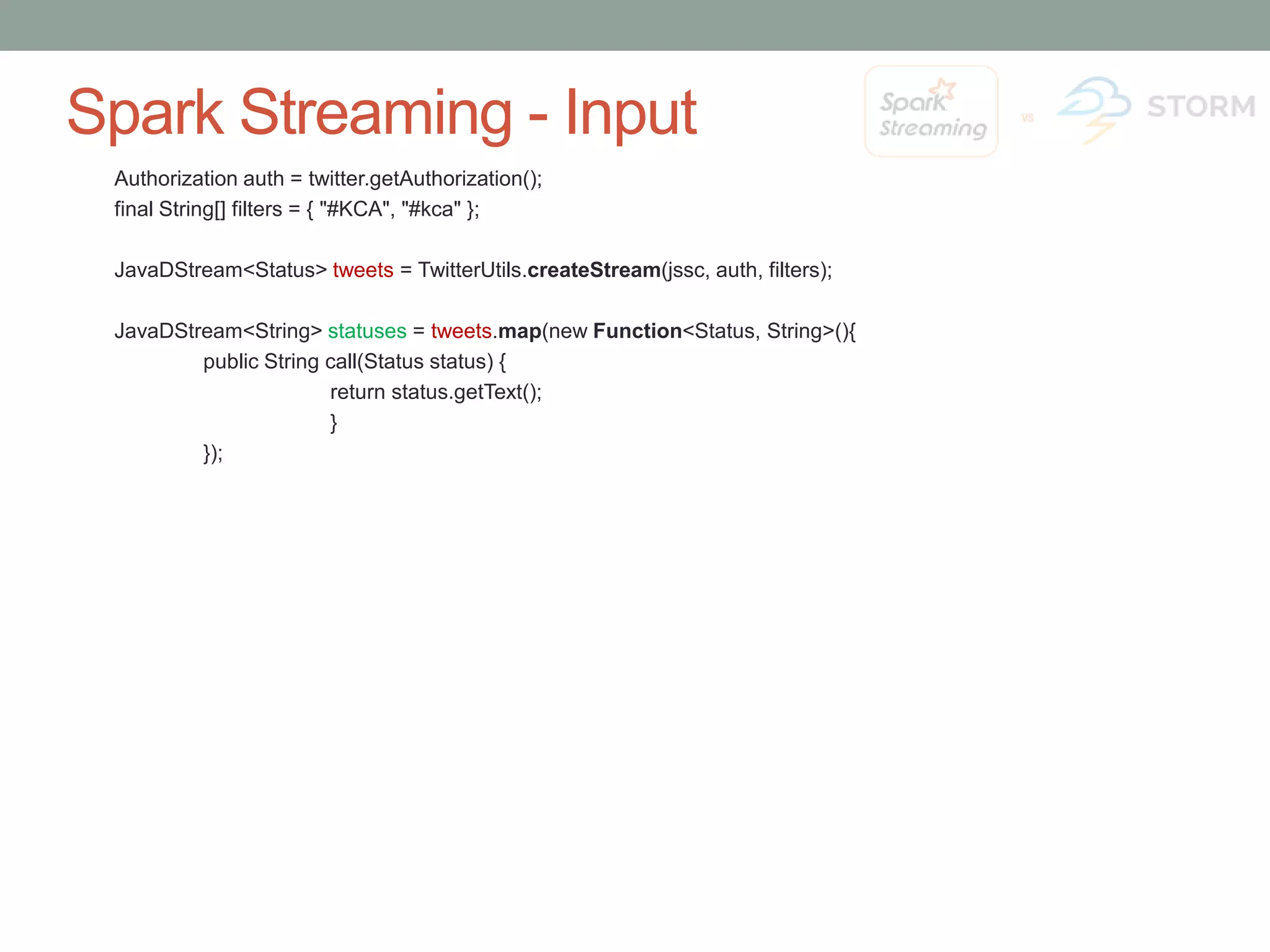 Spark Streaming - Input

Spark Streaming vs STORM

Authorization auth = twitter.getAuthorization();
final String[] filters = { "#KCA", "#kca" };

JavaDStream<Status> tweets = TwitterUtils.createStream(jssc, auth, filters);

JavaDStream<String> statuses = tweets.map(new Function<Status, String>(){
public String call(Status status) {
return status.getText();
}
});